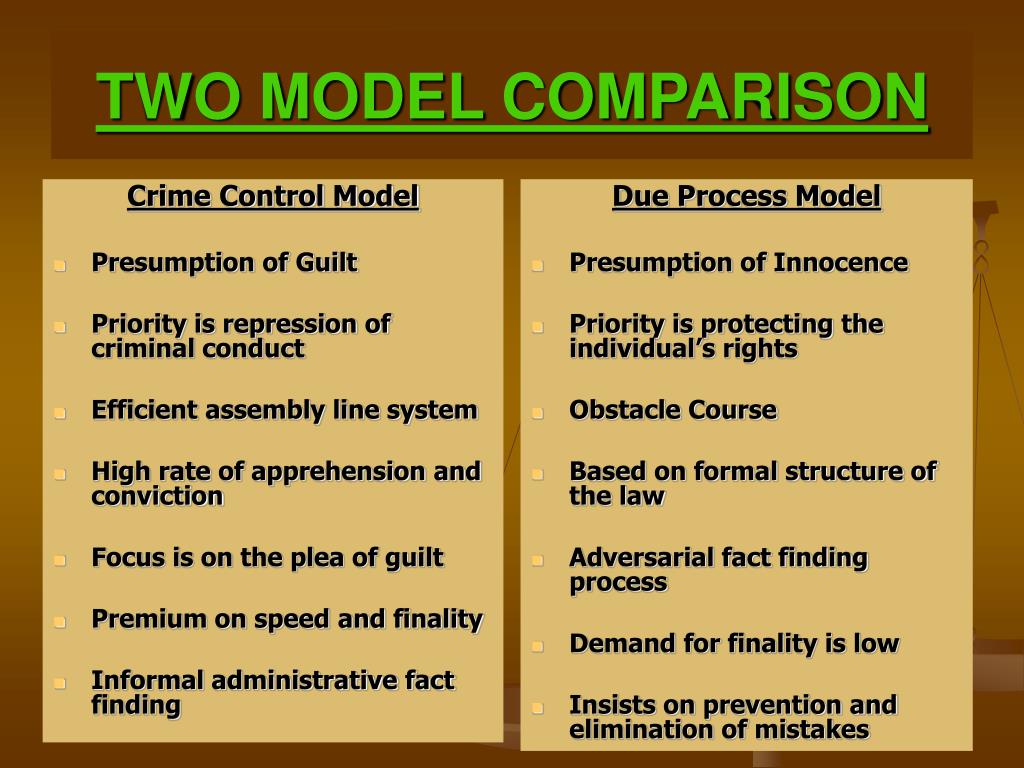 TWO MODEL COMPARISON

Crime Control Model

- Presumption of Guilt
- Priority is repression of criminal conduct
- Efficient assembly line system
- High rate of apprehension and conviction
- Focus is on the plea of guilt
- Premium on speed and finality
- Informal administrative fact finding

Due Process Model

- Presumption of Innocence
- Priority is protecting the individual's rights
- Obstacle Course
- Based on formal structure of the law
- Adversarial fact finding process
- Demand for finality is low
- Insists on prevention and elimination of mistakes